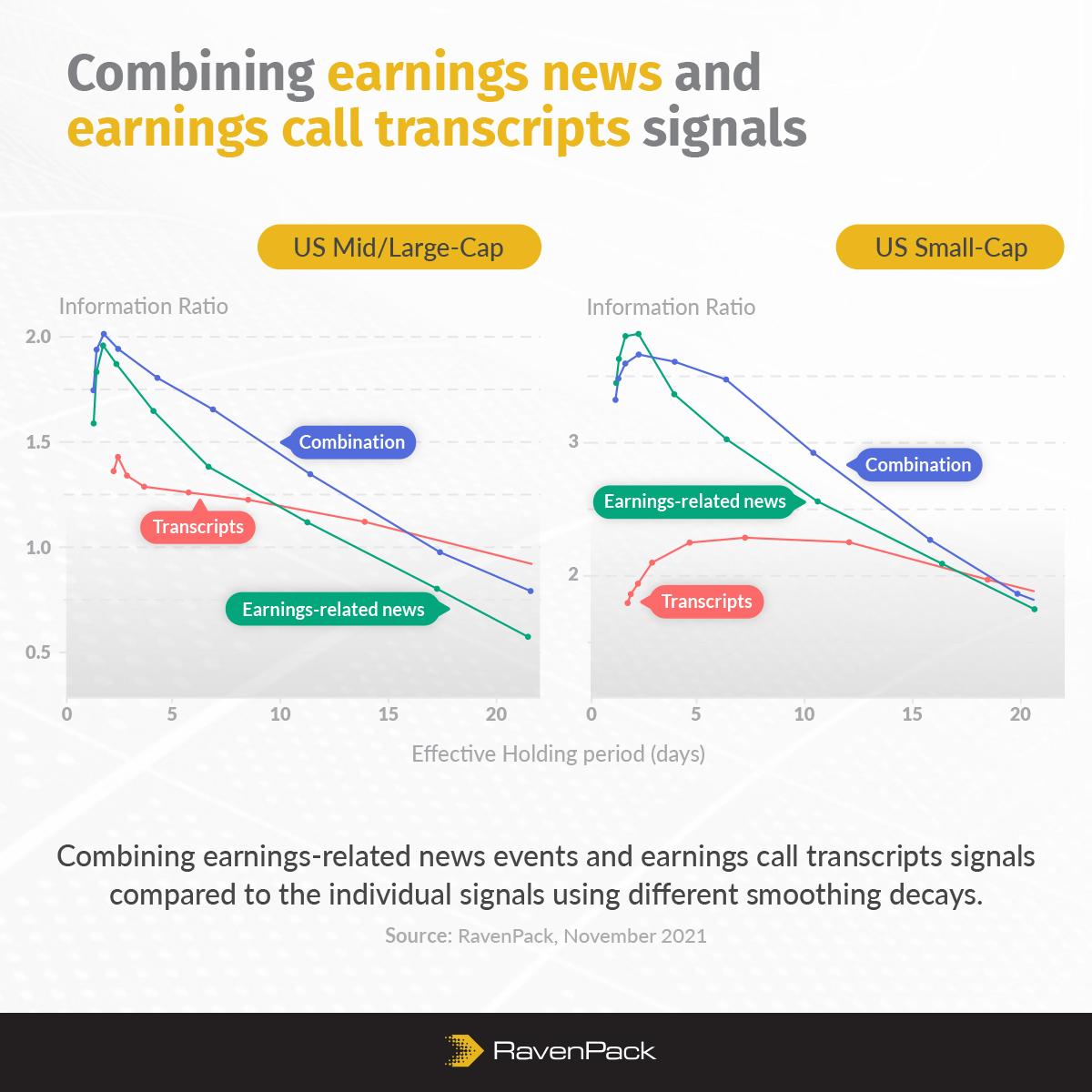 Combining earnings news and earnings call transcripts signals

US Mid/Large-Cap

Information Ratio

2.0
1.5
1.0
0.5

Combination
Transcripts
Earnings-related news

0 5 10 15 20

US Small-Cap

Information Ratio

3
2

Combination
Earnings-related news
Transcripts

0 5 10 15 20

Effective Holding period (days)

Combining earnings-related news events and earnings call transcripts signals compared to the individual signals using different smoothing decays.

Source: RavenPack, November 2021

RavenPack